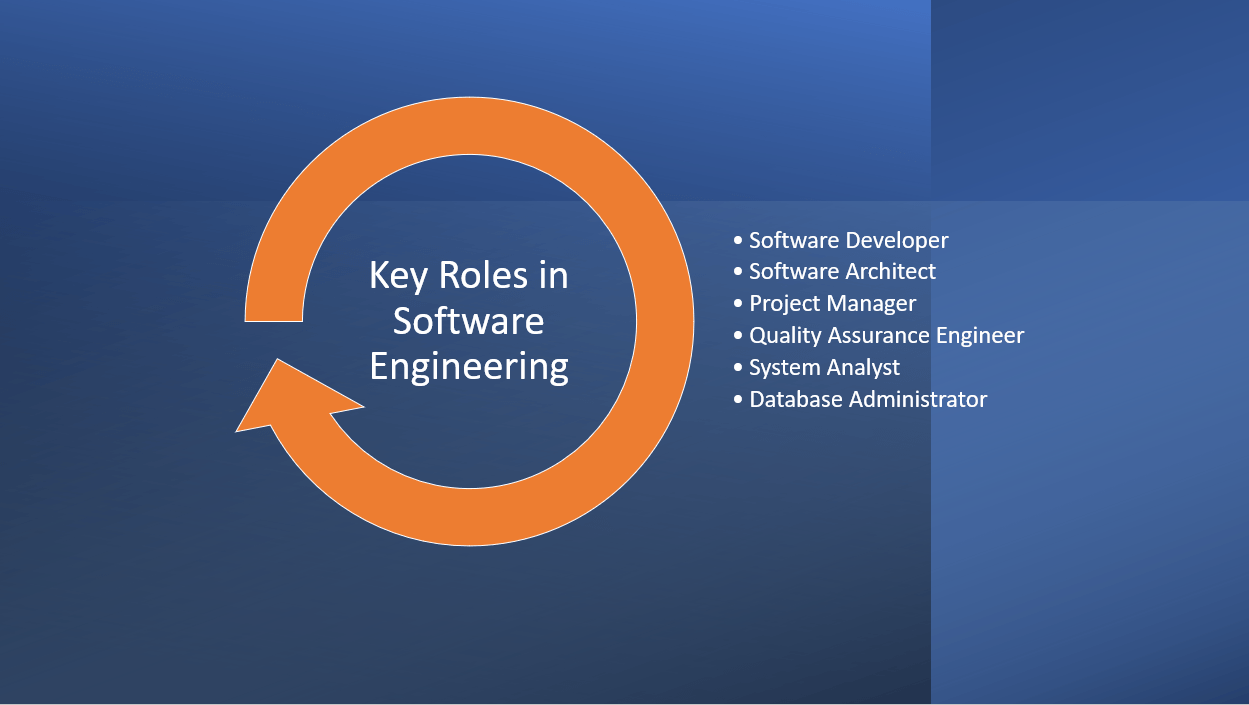 Key Roles in Software Engineering

• Software Developer
• Software Architect
• Project Manager
• Quality Assurance Engineer
• System Analyst
• Database Administrator